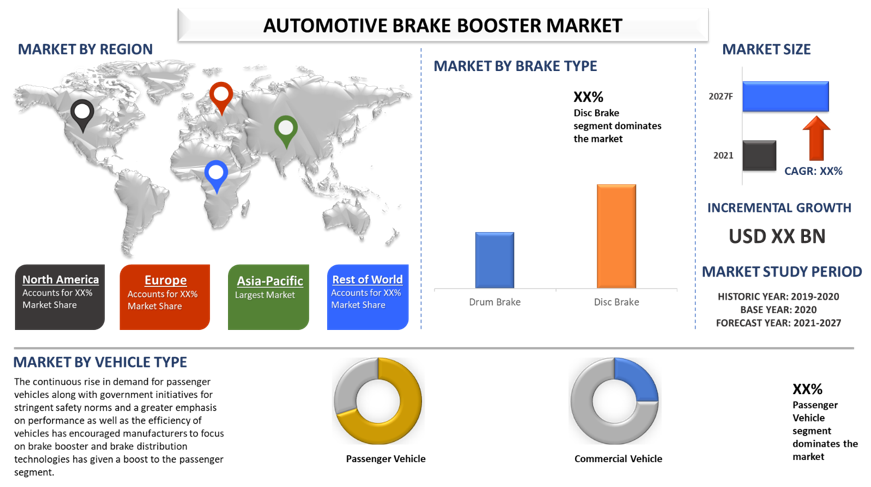 AUTOMOTIVE BRAKE BOOSTER MARKET

MARKET BY REGION

North America
Accounts for XX% Market Share

Europe
Accounts for XX% Market Share

Asia-Pacific
Largest Market

Rest of World
Accounts for XX% Market Share

MARKET BY BRAKE TYPE

XX%
Disc Brake segment dominates the market

Drum Brake
Disc Brake

MARKET SIZE

2027F
2021
CAGR: XX%

INCREMENTAL GROWTH

USD XX BN

MARKET STUDY PERIOD

HISTORIC YEAR: 2019-2020
BASE YEAR: 2020
FORECAST YEAR: 2021-2027

MARKET BY VEHICLE TYPE

The continuous rise in demand for passenger vehicles along with government initiatives for stringent safety norms and a greater emphasis on performance as well as the efficiency of vehicles has encouraged manufacturers to focus on brake booster and brake distribution technologies has given a boost to the passenger segment.

Passenger Vehicle
Commercial Vehicle

XX%
Passenger Vehicle segment dominates the market